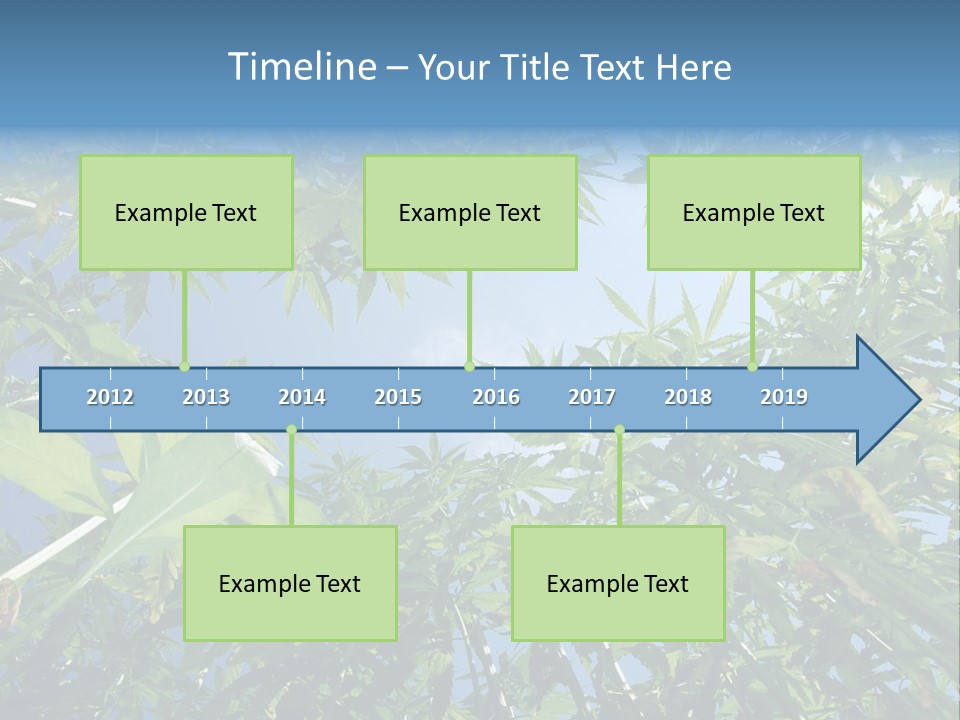 Timeline – Your Title Text Here

Example Text

Example Text

Example Text

2012 2013 2014 2015 2016 2017 2018 2019

Example Text

Example Text